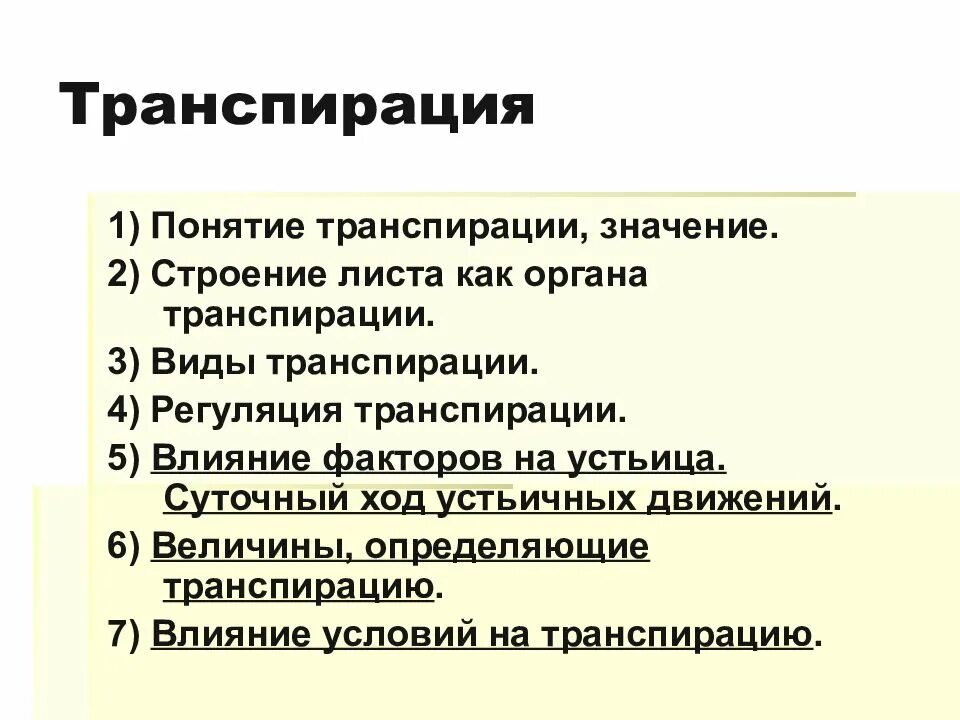 Транспирация

1) Понятие транспирации, значение.

2) Строение листа как органа транспирации.

3) Виды транспирации.

4) Регуляция транспирации.

5) Влияние факторов на устьица. Суточный ход устьичных движений.

6) Величины, определяющие транспирацию.

7) Влияние условий на транспирацию.